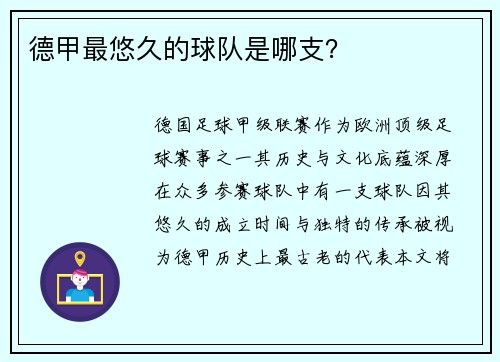 德甲最悠久的球队是哪支？

德国足球甲级联赛作为欧洲顶级足球赛事之一其历史与文化底蕴深厚在众多参赛球队中有一支球队因其悠久的成立时间与独特的传承被视为德甲历史上最古老的代表本文将